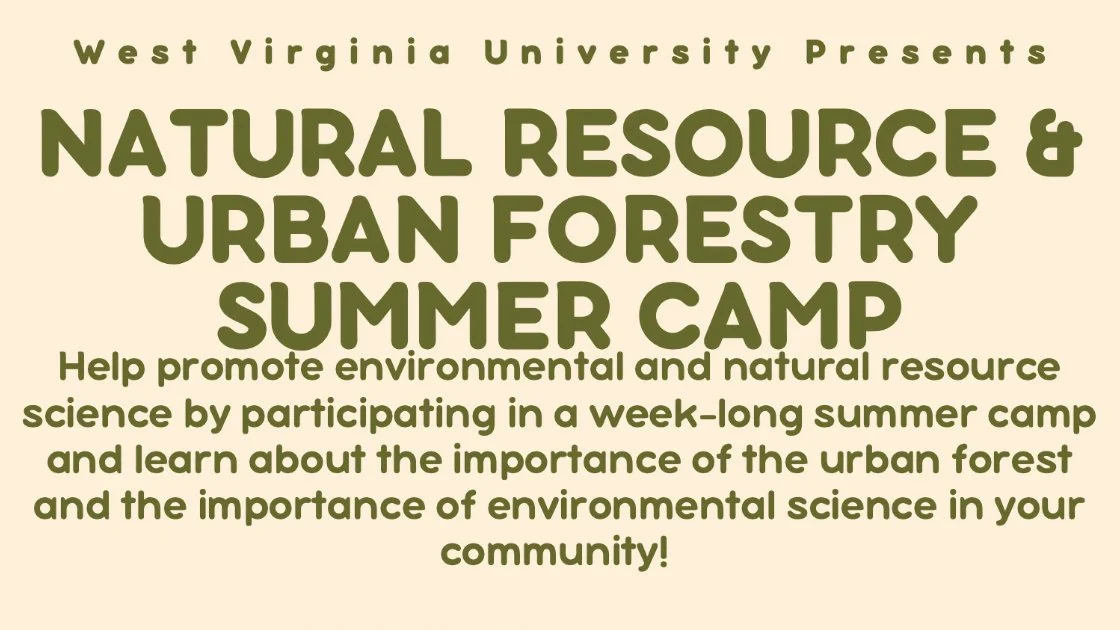 West Virginia University Presents

NATURAL RESOURCE & URBAN FORESTRY SUMMER CAMP

Help promote environmental and natural resource science by participating in a week-long summer camp and learn about the importance of the urban forest and the importance of environmental science in your community!